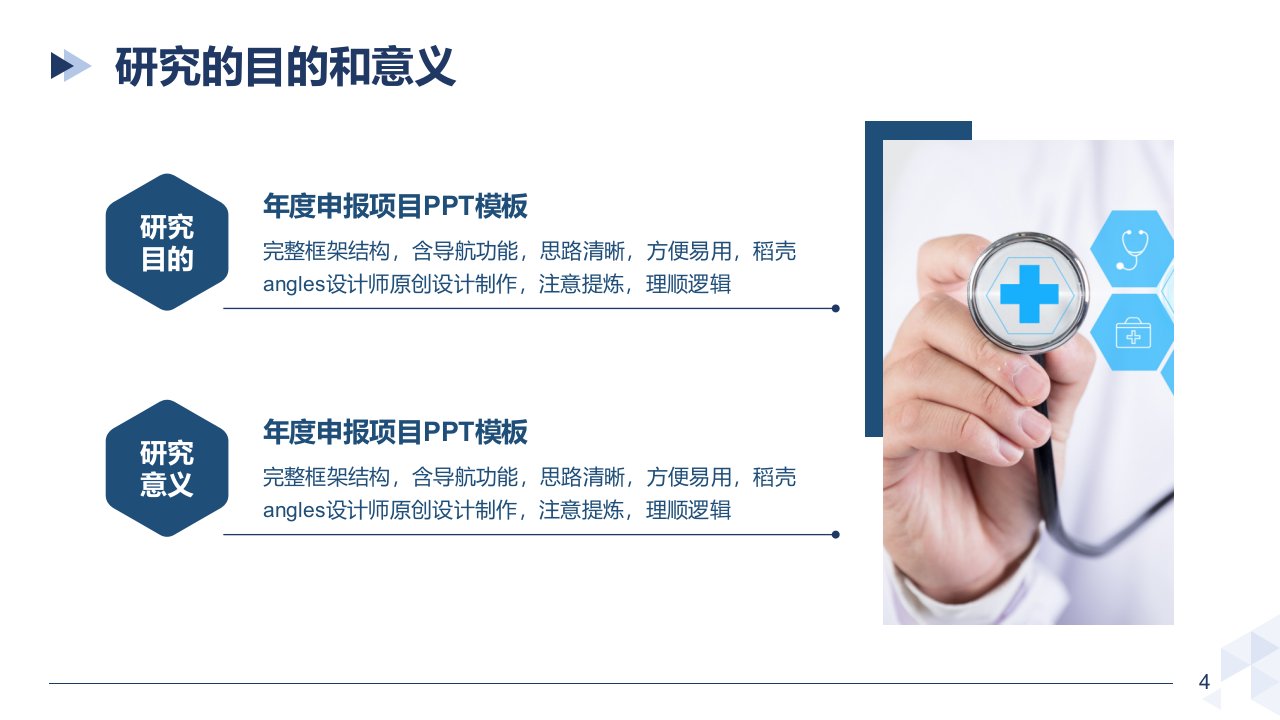 研究的目的和意义

研究目的

年度申报项目PPT模板

完整框架结构，含导航功能，思路清晰，方便易用，稻壳angles设计师原创设计制作，注意提炼，理顺逻辑

研究意义

年度申报项目PPT模板

完整框架结构，含导航功能，思路清晰，方便易用，稻壳angles设计师原创设计制作，注意提炼，理顺逻辑

4